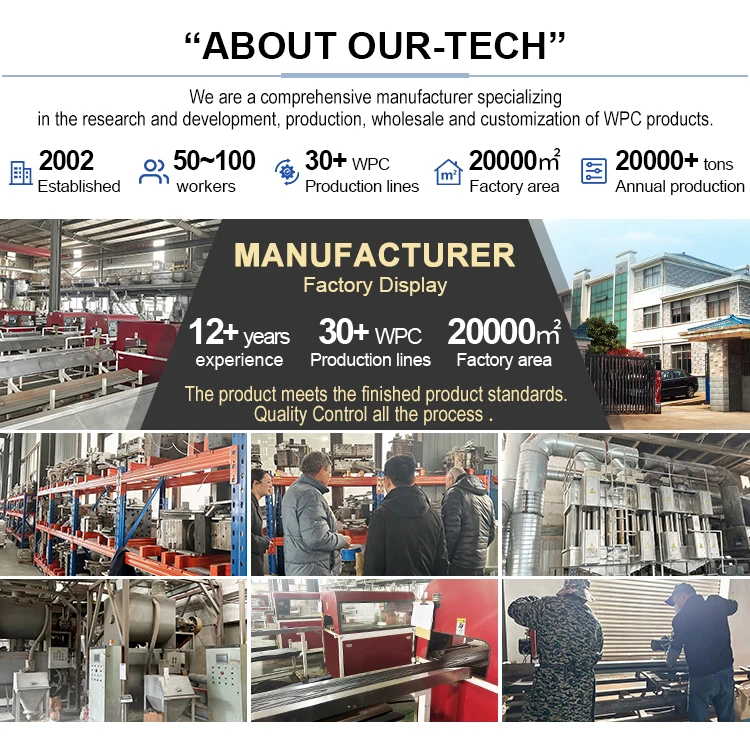 “ABOUT OUR-TECH”

We are a comprehensive manufacturer specializing in the research and development, production, wholesale and customization of WPC products.

2002 Established

50~100 workers

30+ WPC Production lines

20000$m^2$ Factory area

20000+ tons Annual production

MANUFACTURER
Factory Display

12+ years experience

30+ WPC Production lines

20000$m^2$ Factory area

The product meets the finished product standards.
Quality Control all the process .